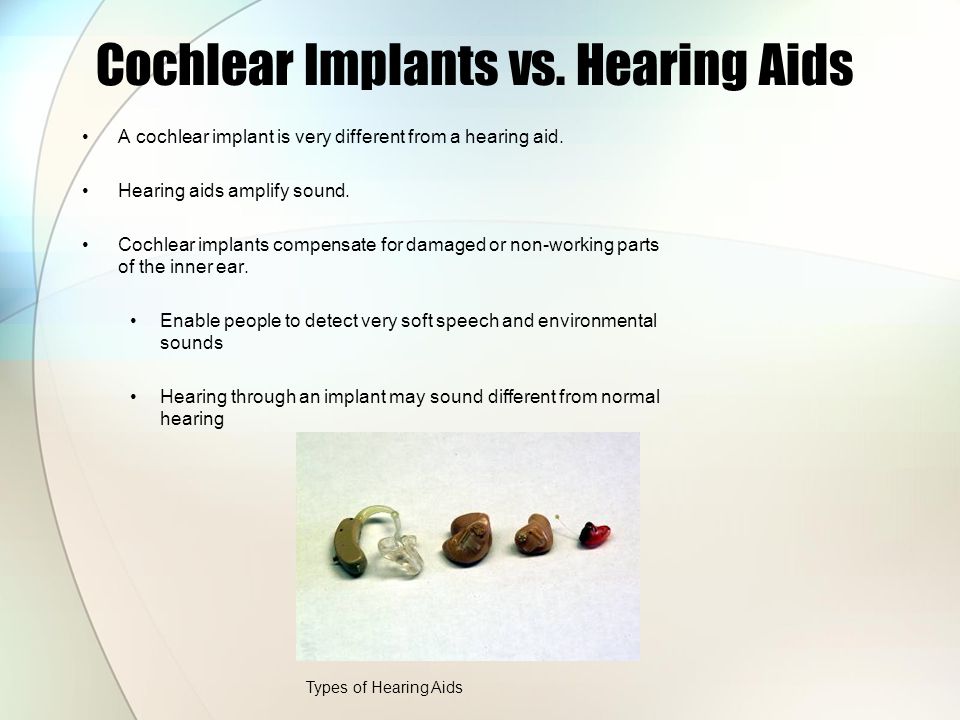 Cochlear Implants vs. Hearing Aids

• A cochlear implant is very different from a hearing aid.

• Hearing aids amplify sound.

• Cochlear implants compensate for damaged or non-working parts of the inner ear.

• Enable people to detect very soft speech and environmental sounds

• Hearing through an implant may sound different from normal hearing

Types of Hearing Aids